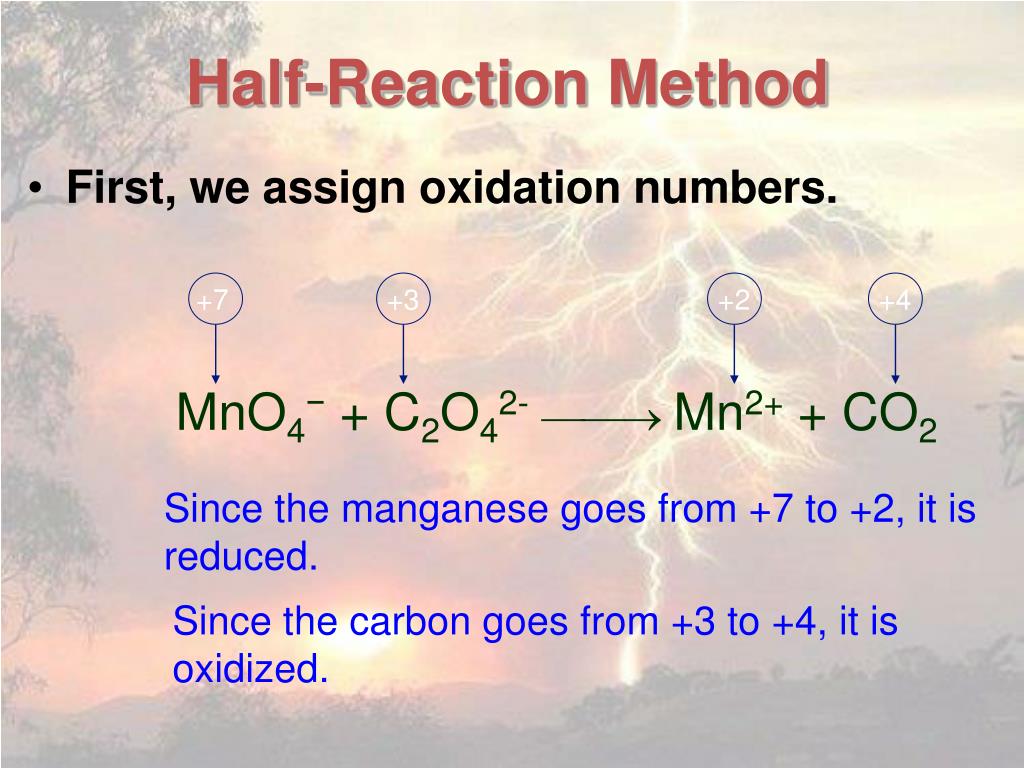 Half-Reaction Method

• First, we assign oxidation numbers.

+7 +3 +2 +4

$MnO_4^- + C_2O_4^{2-} \longrightarrow Mn^{2+} + CO_2$

Since the manganese goes from +7 to +2, it is reduced.

Since the carbon goes from +3 to +4, it is oxidized.